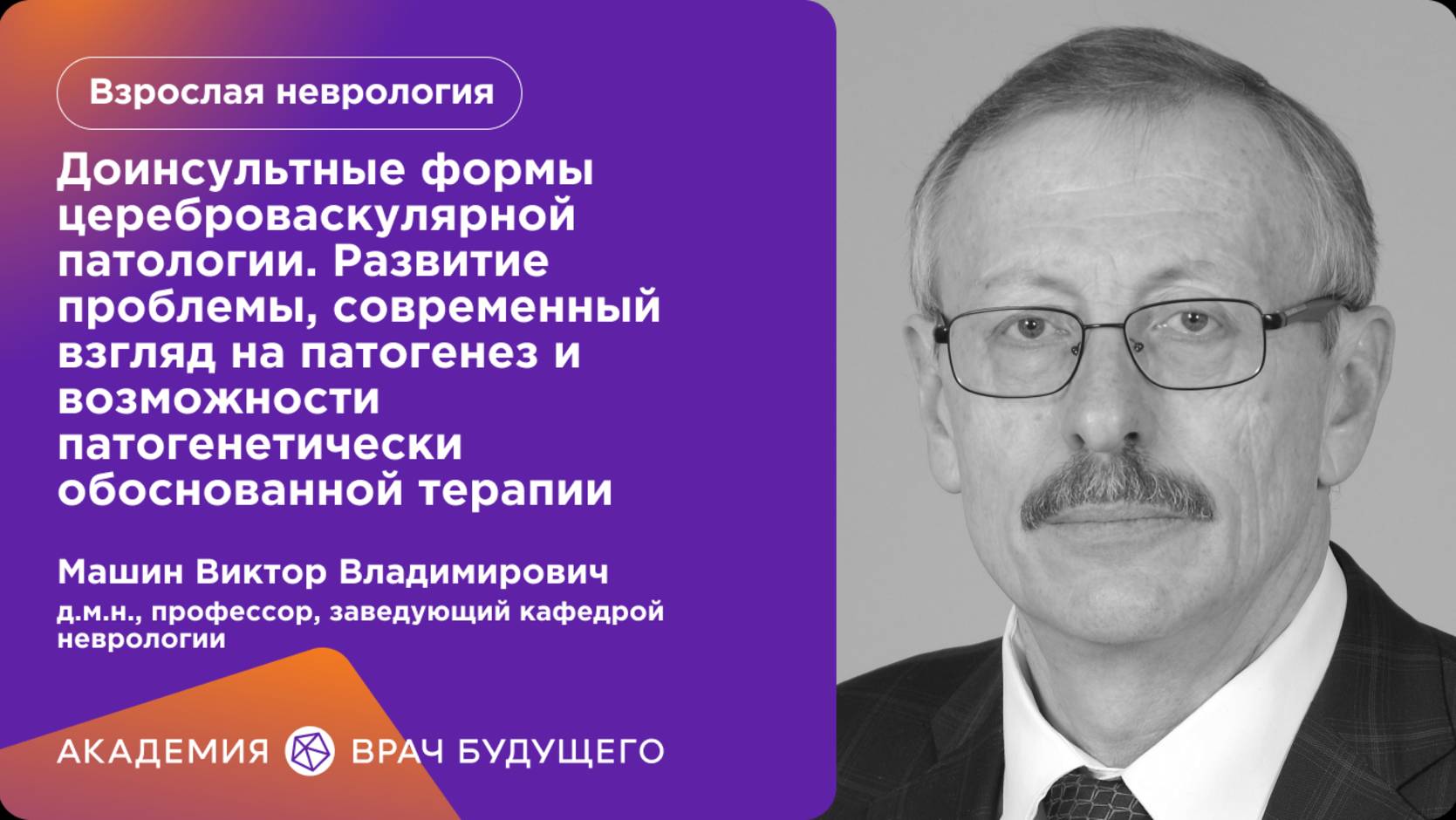 Взрослая неврология

Доинсультные формы цереброваскулярной патологии. Развитие проблемы, современный взгляд на патогенез и возможности патогенетически обоснованной терапии

Машин Виктор Владимирович

д.м.н., профессор, заведующий кафедрой неврологии

АКАДЕМИЯ ВРАЧ БУДУЩЕГО